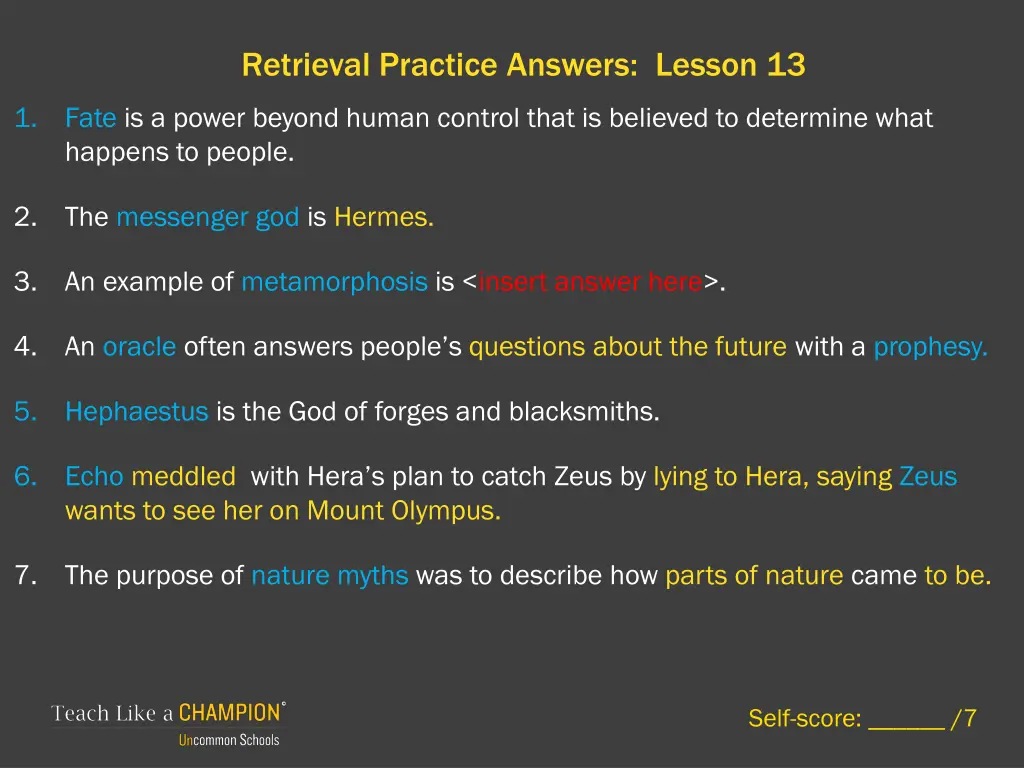 Retrieval Practice Answers: Lesson 13

1. Fate is a power beyond human control that is believed to determine what happens to people.

2. The messenger god is Hermes.

3. An example of metamorphosis is <insert answer here>.

4. An oracle often answers people's questions about the future with a prophesy.

5. Hephaestus is the God of forges and blacksmiths.

6. Echo meddled with Hera's plan to catch Zeus by lying to Hera, saying Zeus wants to see her on Mount Olympus.

7. The purpose of nature myths was to describe how parts of nature came to be.

Teach Like a CHAMPION®
Uncommon Schools

Self-score: ______ /7